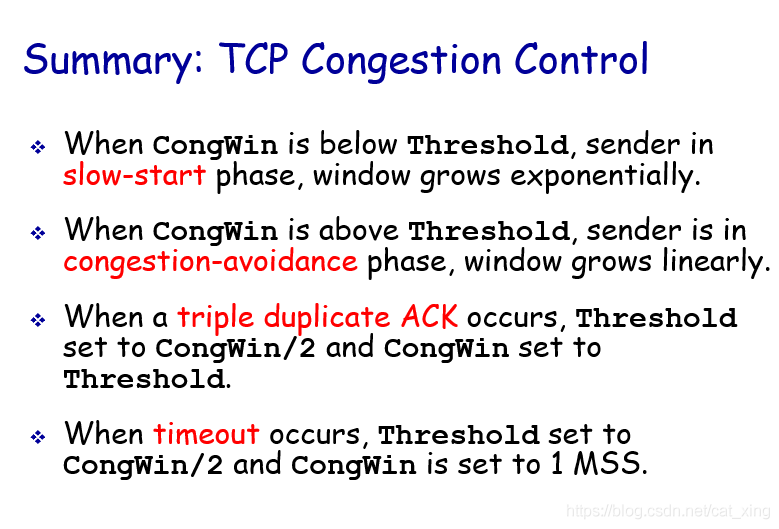 Summary: TCP Congestion Control

❖ When CongWin is below Threshold, sender in slow-start phase, window grows exponentially.

❖ When CongWin is above Threshold, sender is in congestion-avoidance phase, window grows linearly.

❖ When a triple duplicate ACK occurs, Threshold set to CongWin/2 and CongWin set to Threshold.

❖ When timeout occurs, Threshold set to CongWin/2 and CongWin is set to 1 MSS.

https://blog.csdn.net/cat_xing